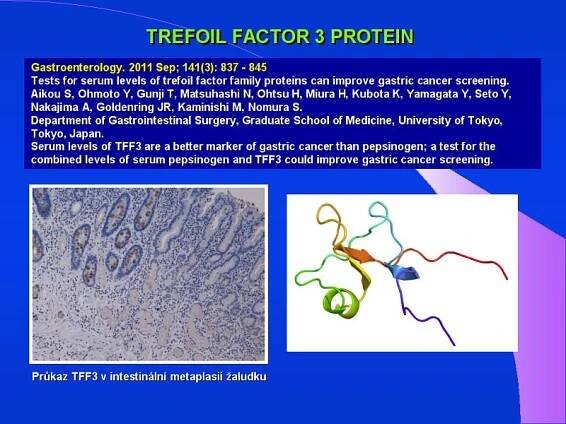 TREFOIL FACTOR 3 PROTEIN

Gastroenterology. 2011 Sep; 141(3): 837 - 845
Tests for serum levels of trefoil factor family proteins can improve gastric cancer screening.
Aikou S, Ohmoto Y, Gunji T, Matsuhashi N, Ohtsu H, Miura H, Kubota K, Yamagata Y, Seto Y, Nakajima A, Goldenring JR, Kaminishi M, Nomura S.
Department of Gastrointestinal Surgery, Graduate School of Medicine, University of Tokyo, Tokyo, Japan.
Serum levels of TFF3 are a better marker of gastric cancer than pepsinogen; a test for the combined levels of serum pepsinogen and TFF3 could improve gastric cancer screening.

Průkaz TFF3 v intestinální metaplasii žaludku